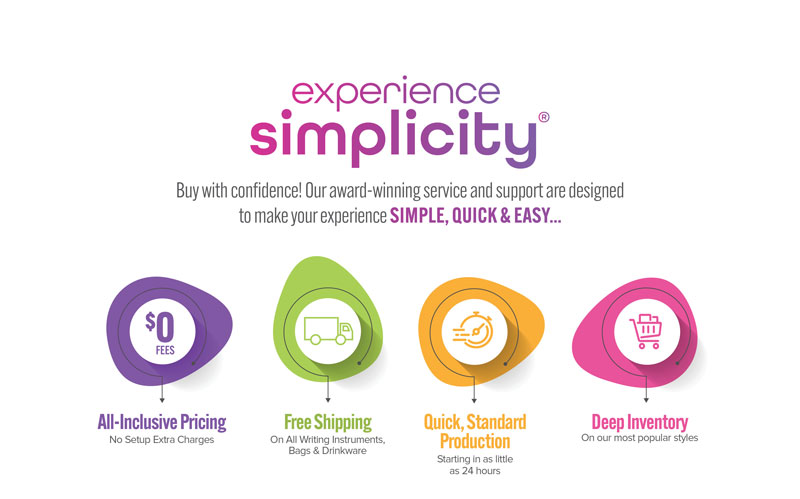 experience
simplicity®

Buy with confidence! Our award-winning service and support are designed to make your experience SIMPLE, QUICK & EASY...

$0
FEES

All-Inclusive Pricing
No Setup Extra Charges

Free Shipping
On All Writing Instruments, Bags & Drinkware

Quick, Standard Production
Starting in as little as 24 hours

Deep Inventory
On our most popular styles